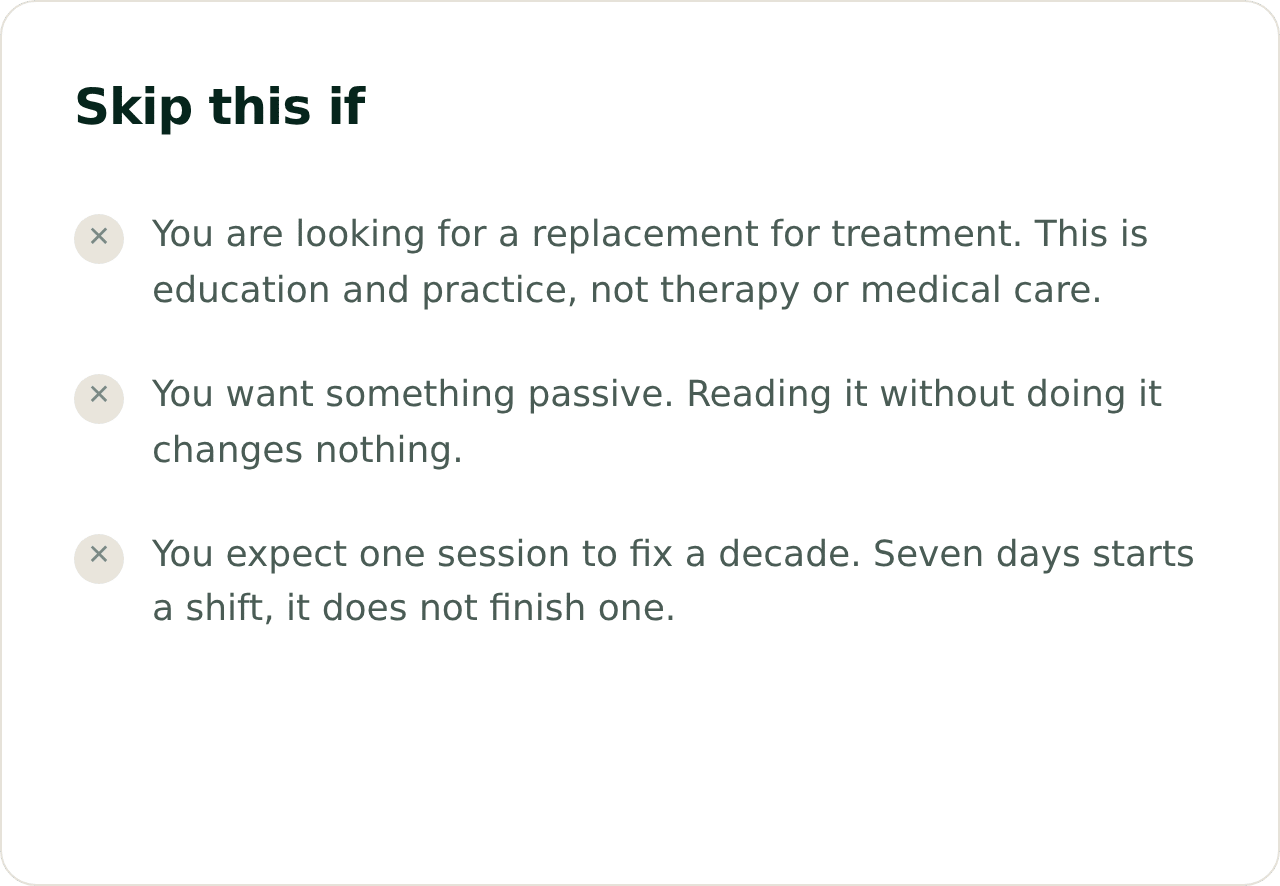 Skip this if

× You are looking for a replacement for treatment. This is education and practice, not therapy or medical care.

× You want something passive. Reading it without doing it changes nothing.

× You expect one session to fix a decade. Seven days starts a shift, it does not finish one.